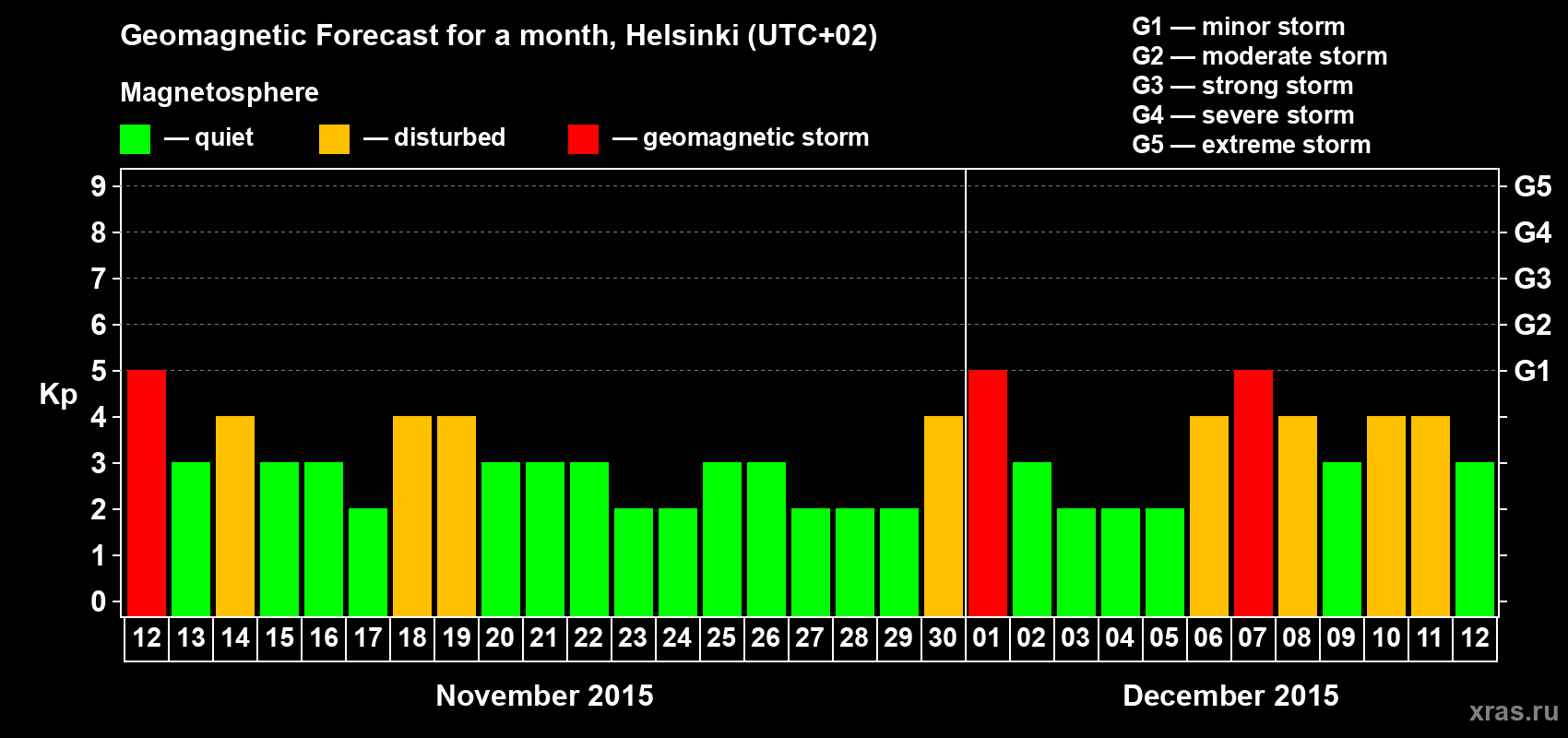 Geomagnetic Forecast for a month, Helsinki (UTC+02)

Magnetosphere

— quiet — disturbed — geomagnetic storm

G1 — minor storm
G2 — moderate storm
G3 — strong storm
G4 — severe storm
G5 — extreme storm

Kp

9
8
7
6
5
4
3
2
1
0

G5
G4
G3
G2
G1

12 13 14 15 16 17 18 19 20 21 22 23 24 25 26 27 28 29 30 01 02 03 04 05 06 07 08 09 10 11 12

November 2015

December 2015

xras.ru